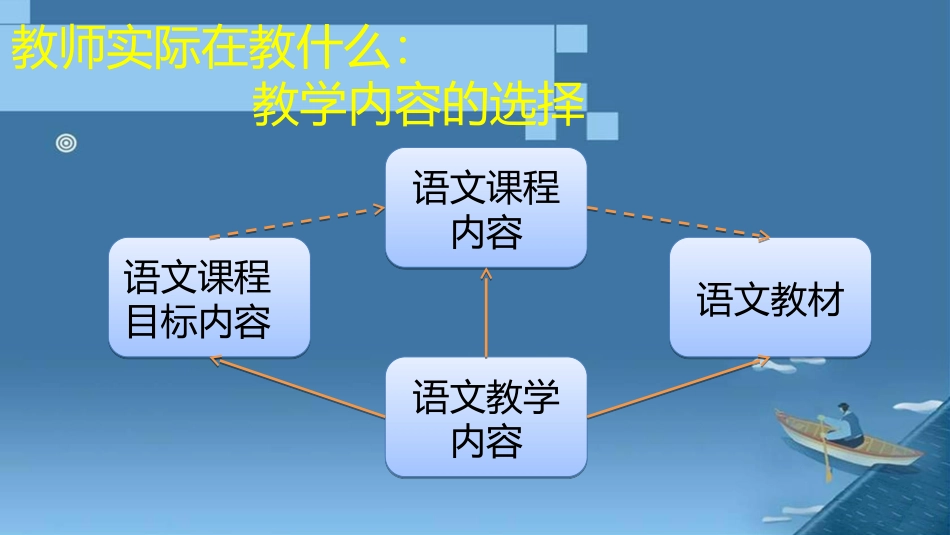 教师实际在教什么：
教学内容的选择

语文课程内容

语文课程目标内容

语文教材

语文教学内容